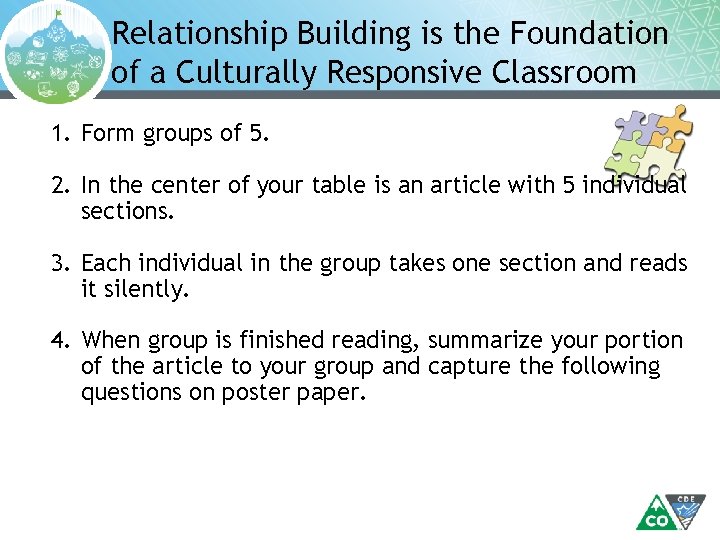 Relationship Building is the Foundation of a Culturally Responsive Classroom

1. Form groups of 5.

2. In the center of your table is an article with 5 individual sections.

3. Each individual in the group takes one section and reads it silently.

4. When group is finished reading, summarize your portion of the article to your group and capture the following questions on poster paper.

CO CDE